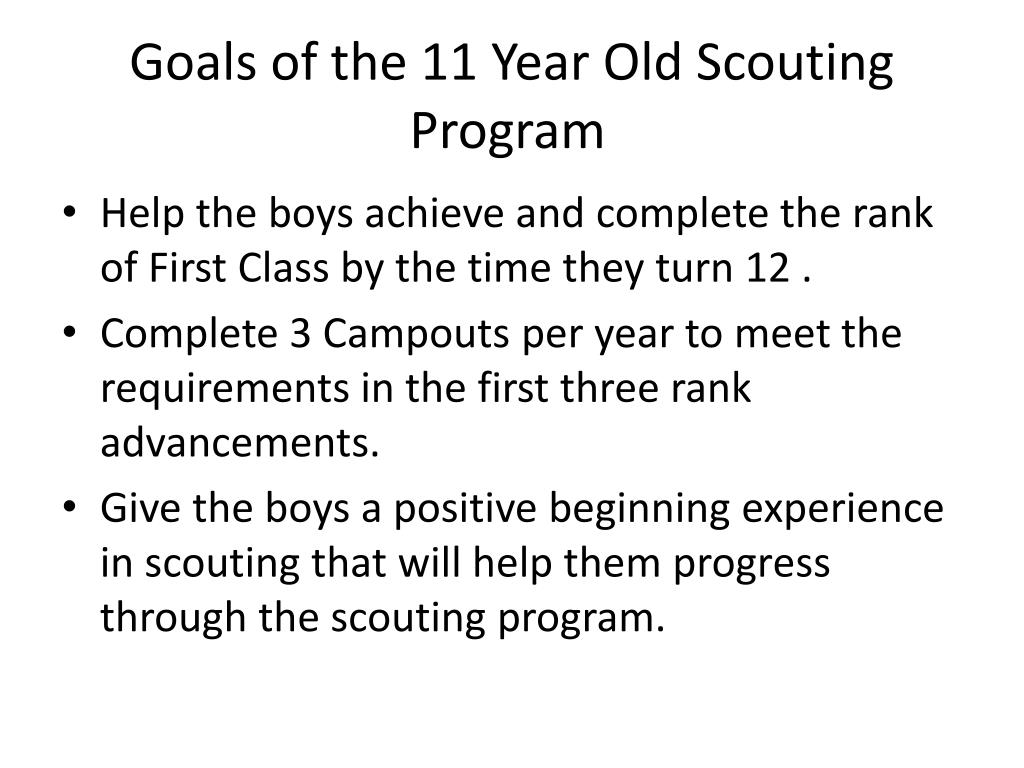 Goals of the 11 Year Old Scouting Program

• Help the boys achieve and complete the rank of First Class by the time they turn 12 .
• Complete 3 Campouts per year to meet the requirements in the first three rank advancements.
• Give the boys a positive beginning experience in scouting that will help them progress through the scouting program.